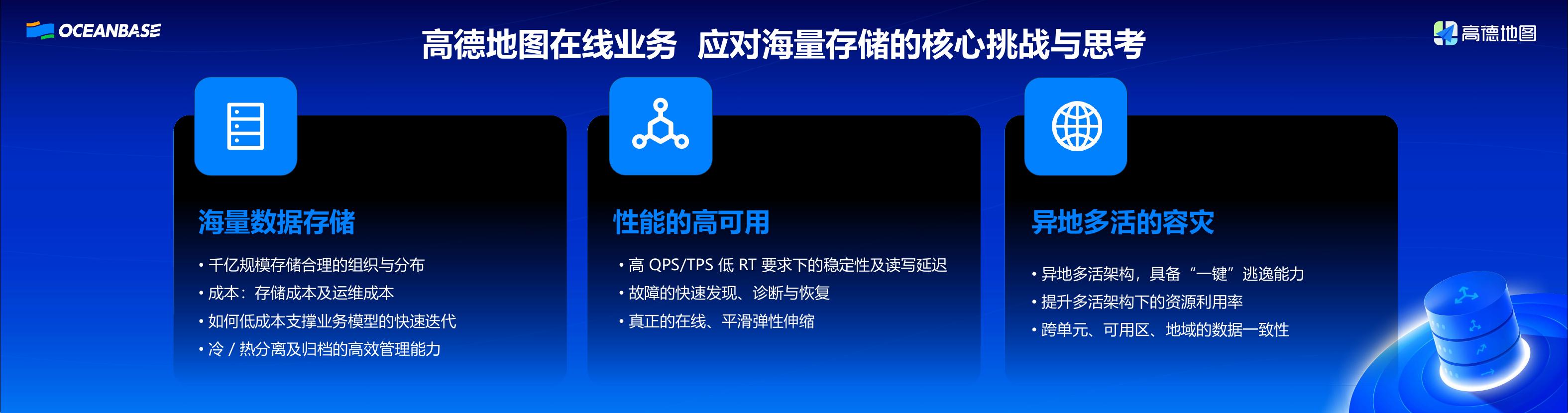 OCEANBASE

高德地图在线业务 应对海量存储的核心挑战与思考

高德地图

海量数据存储

• 千亿规模存储合理的组织与分布
• 成本：存储成本及运维成本
• 如何低成本支撑业务模型的快速迭代
• 冷 / 热分离及归档的高效管理能力

性能的高可用

• 高 QPS/TPS 低 RT 要求下的稳定性及读写延迟
• 故障的快速发现、诊断与恢复
• 真正的在线、平滑弹性伸缩

异地多活的容灾

• 异地多活架构，具备“一键”逃逸能力
• 提升多活架构下的资源利用率
• 跨单元、可用区、地域的数据一致性